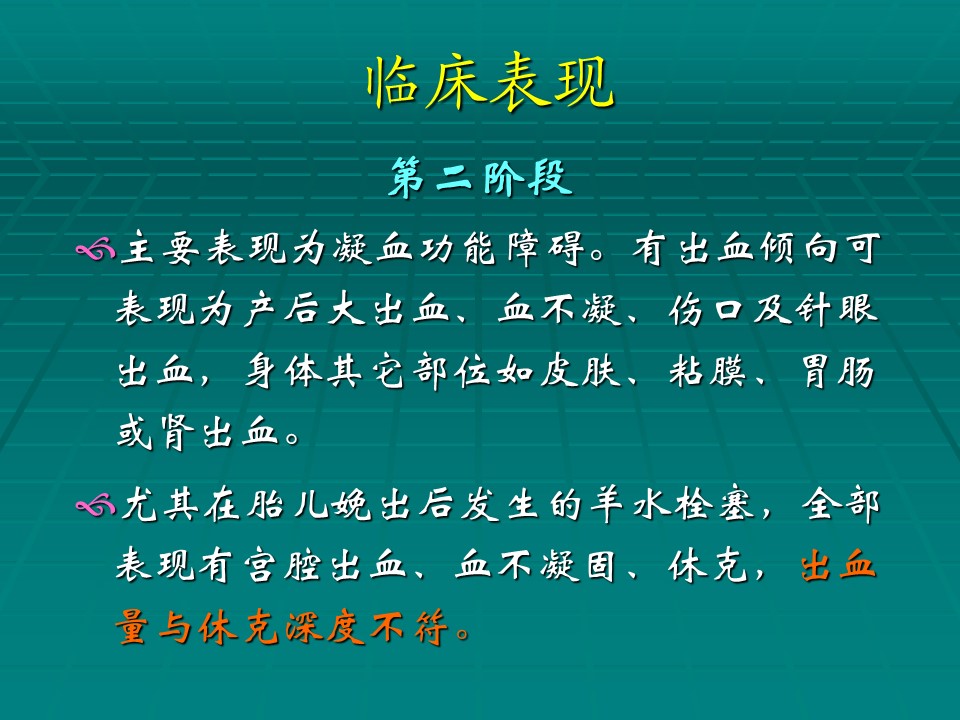 临床表现

第二阶段

主要表现为凝血功能障碍。有出血倾向可表现为产后大出血、血不凝、伤口及针眼出血，身体其它部位如皮肤、粘膜、胃肠或肾出血。

尤其在胎儿娩出后发生的羊水栓塞，全部表现有宫腔出血、血不凝固、休克，出血量与休克深度不符。